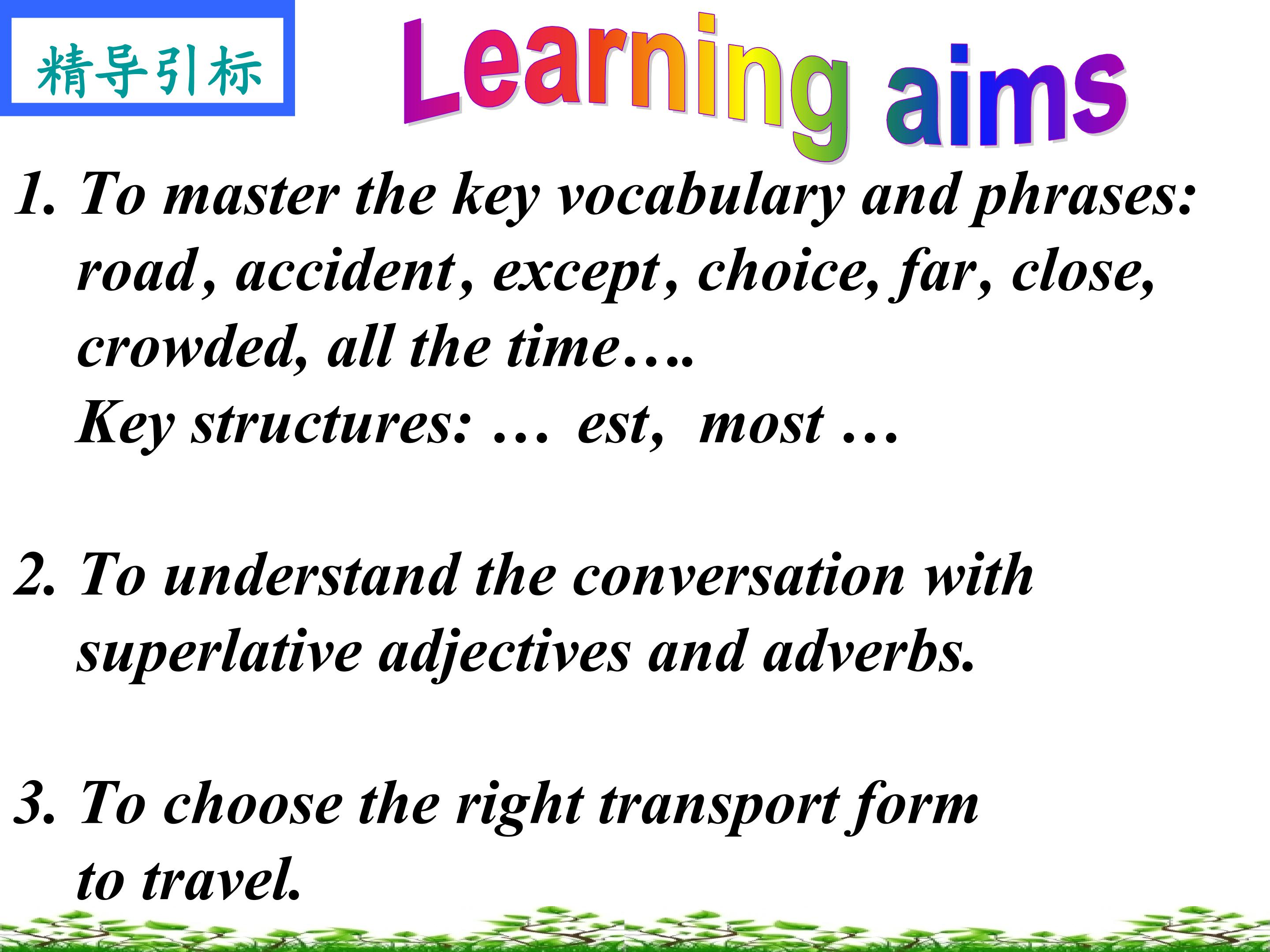 精导引标

Learning aims

1. To master the key vocabulary and phrases: road, accident, except, choice, far, close, crowded, all the time….
Key structures: … est, most …

2. To understand the conversation with superlative adjectives and adverbs.

3. To choose the right transport form to travel.